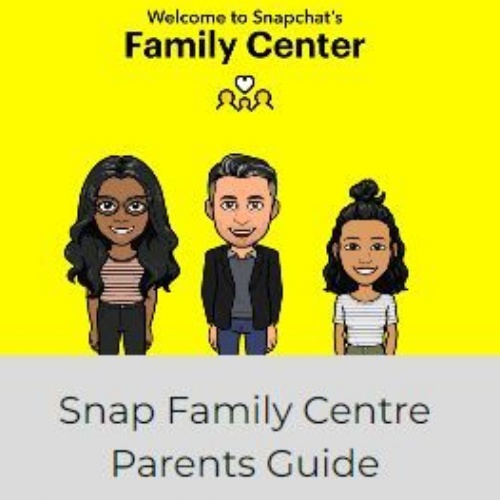 Welcome to Snapchat's
Family Center

Snap Family Centre
Parents Guide